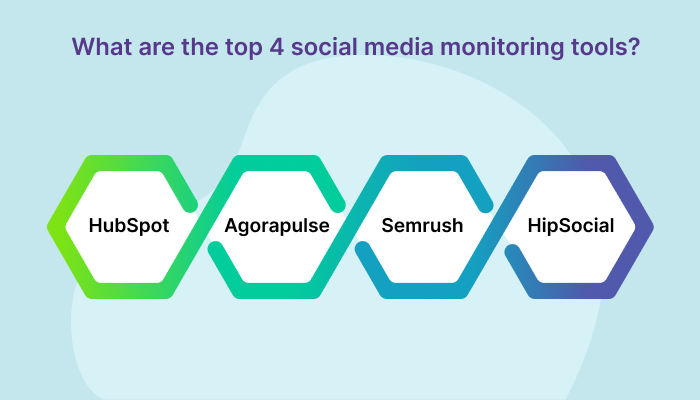 What are the top 4 social media monitoring tools?

HubSpot

Agorapulse

Semrush

HipSocial